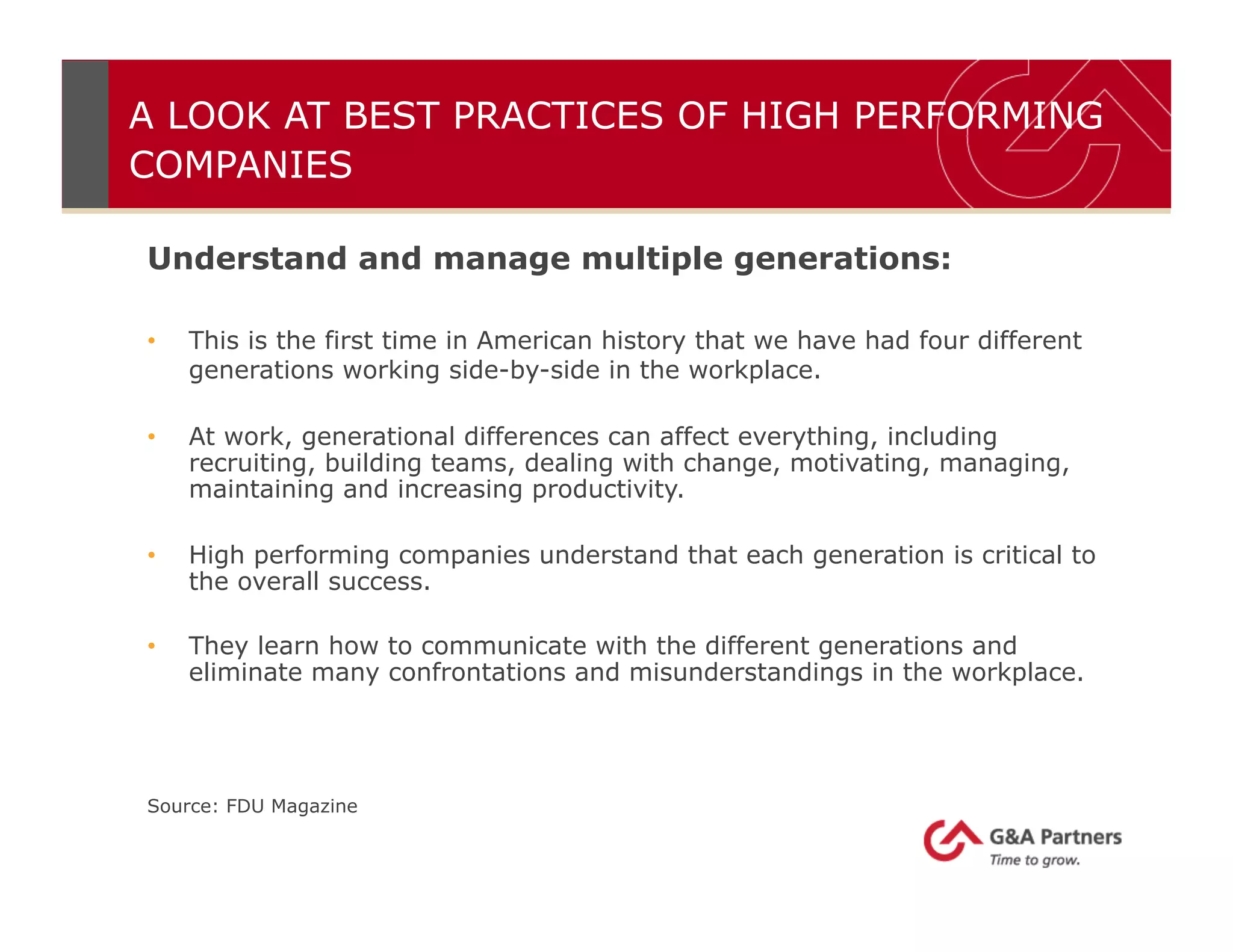 A LOOK AT BEST PRACTICES OF HIGH PERFORMING COMPANIES

Understand and manage multiple generations:

• This is the first time in American history that we have had four different generations working side-by-side in the workplace.

• At work, generational differences can affect everything, including recruiting, building teams, dealing with change, motivating, managing, maintaining and increasing productivity.

• High performing companies understand that each generation is critical to the overall success.

• They learn how to communicate with the different generations and eliminate many confrontations and misunderstandings in the workplace.

Source: FDU Magazine

G&A Partners
Time to grow.